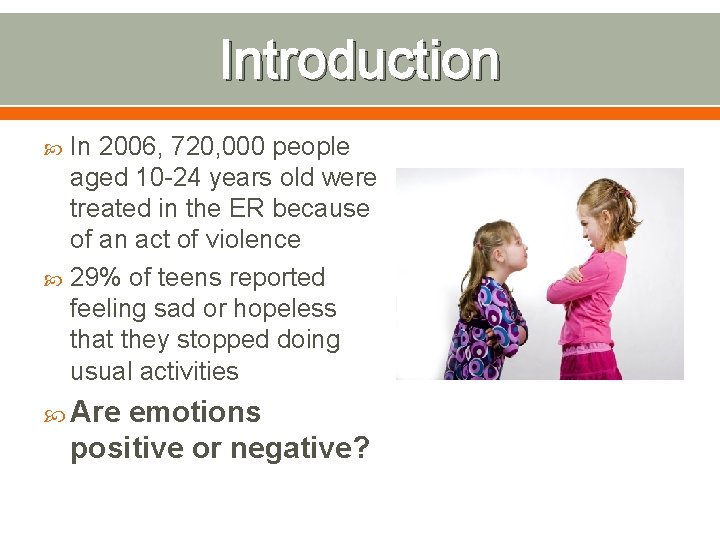 Introduction

In 2006, 720,000 people aged 10-24 years old were treated in the ER because of an act of violence

29% of teens reported feeling sad or hopeless that they stopped doing usual activities

Are emotions positive or negative?